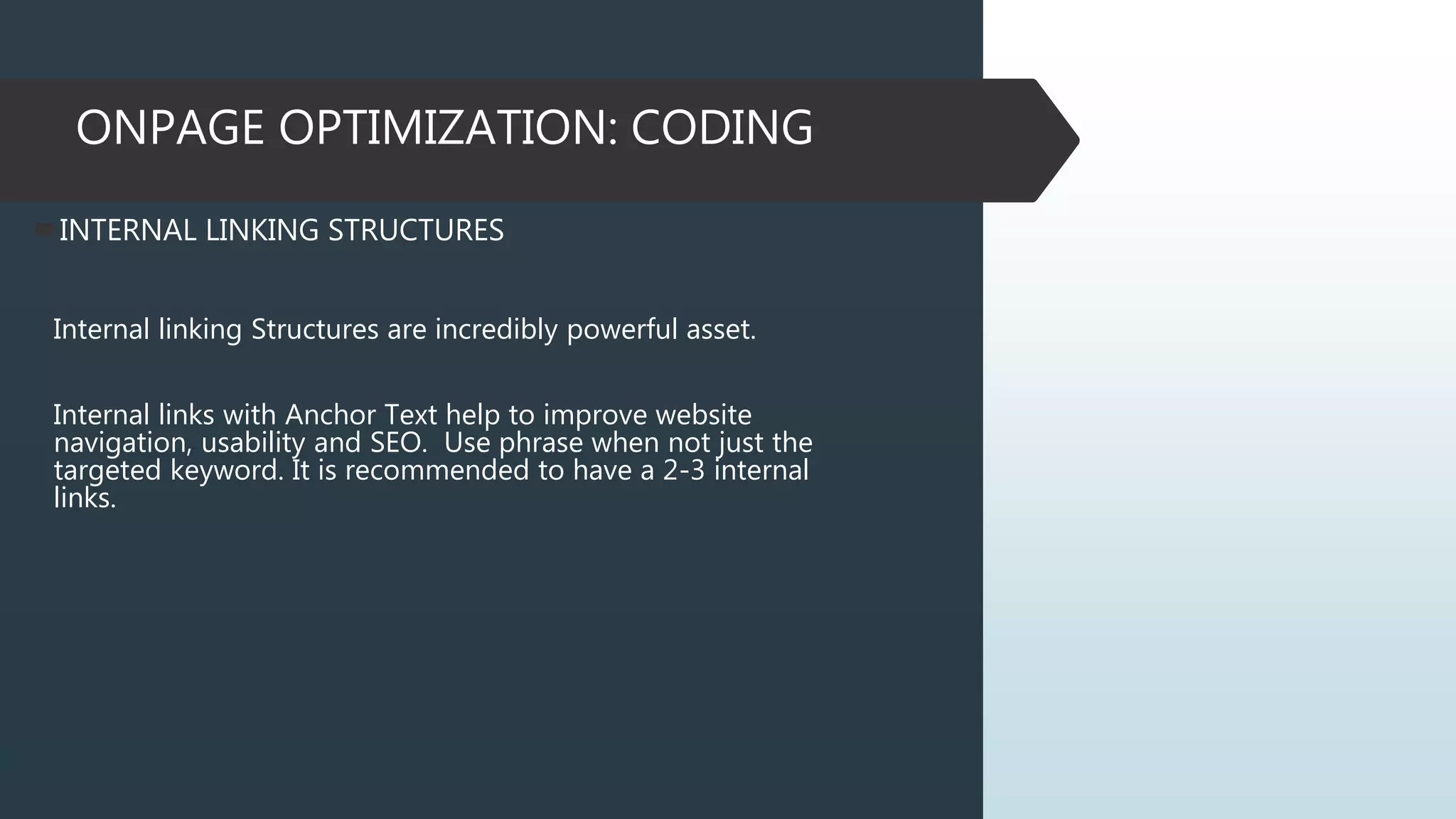 ONPAGE OPTIMIZATION: CODING

INTERNAL LINKING STRUCTURES

Internal linking Structures are incredibly powerful asset.

Internal links with Anchor Text help to improve website navigation, usability and SEO.  Use phrase when not just the targeted keyword. It is recommended to have a 2-3 internal links.